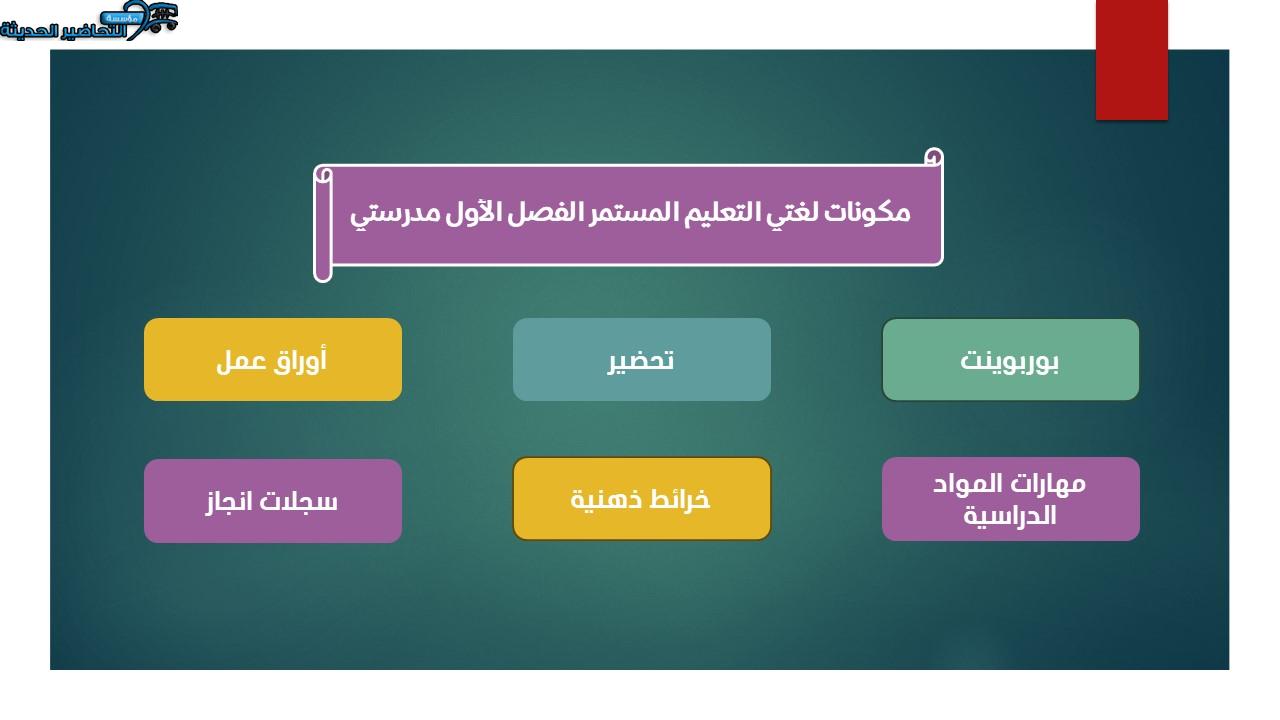 مؤسسة
التحاضير الحديثة

مكونات لغتي التعليم المستمر الفصل الأول مدرستي

بوربوينت

تحضير

أوراق عمل

مهارات المواد الدراسية

خرائط ذهنية

سجلات انجاز